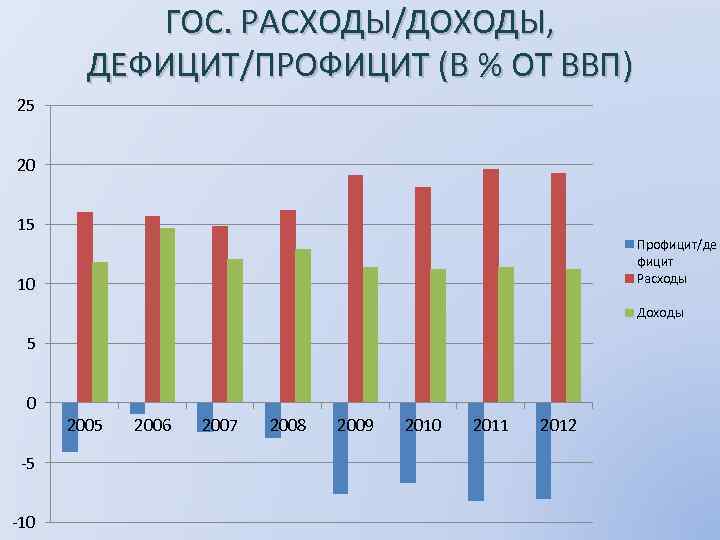 ГОС. РАСХОДЫ/ДОХОДЫ, ДЕФИЦИТ/ПРОФИЦИТ (В % ОТ ВВП)

25
20
15
10
5
0
-5
-10

2005 2006 2007 2008 2009 2010 2011 2012

Профицит/дефицит
Расходы
Доходы